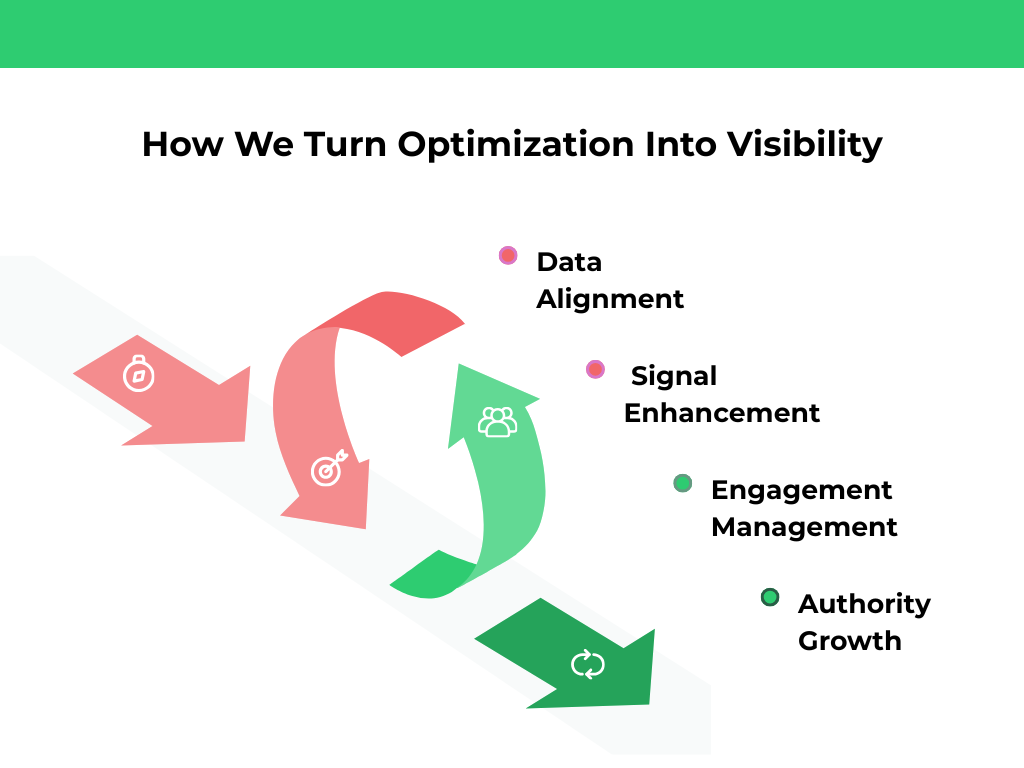 How We Turn Optimization Into Visibility

Data Alignment

Signal Enhancement

Engagement Management

Authority Growth